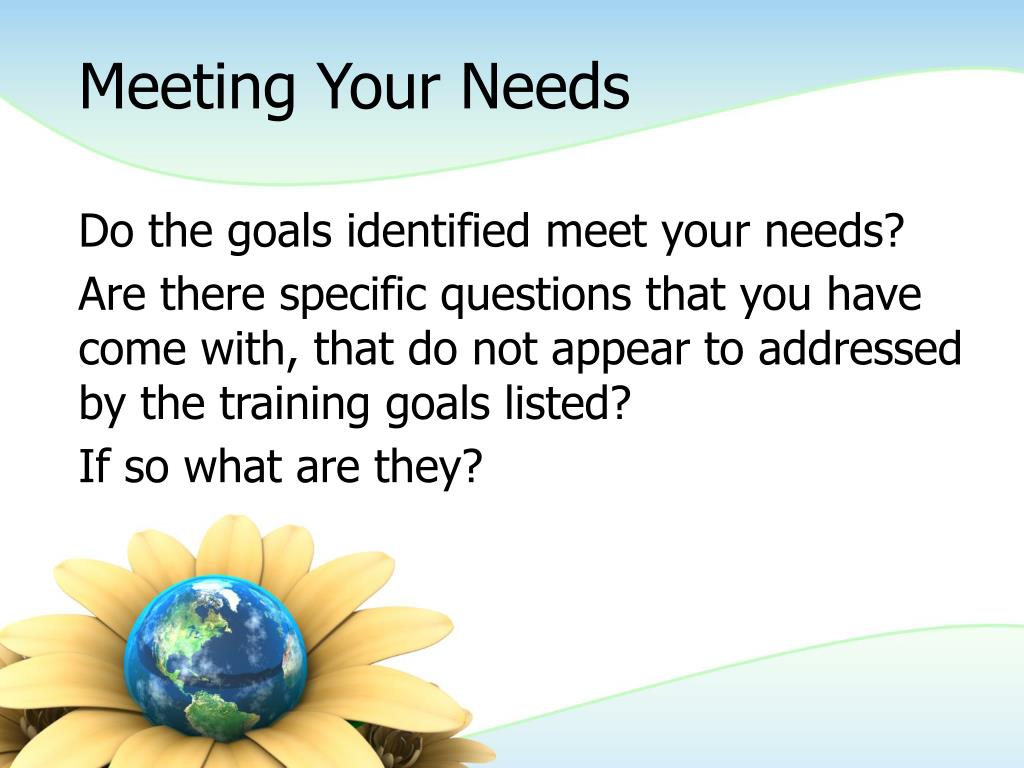 Meeting Your Needs

Do the goals identified meet your needs?

Are there specific questions that you have come with, that do not appear to addressed by the training goals listed?

If so what are they?